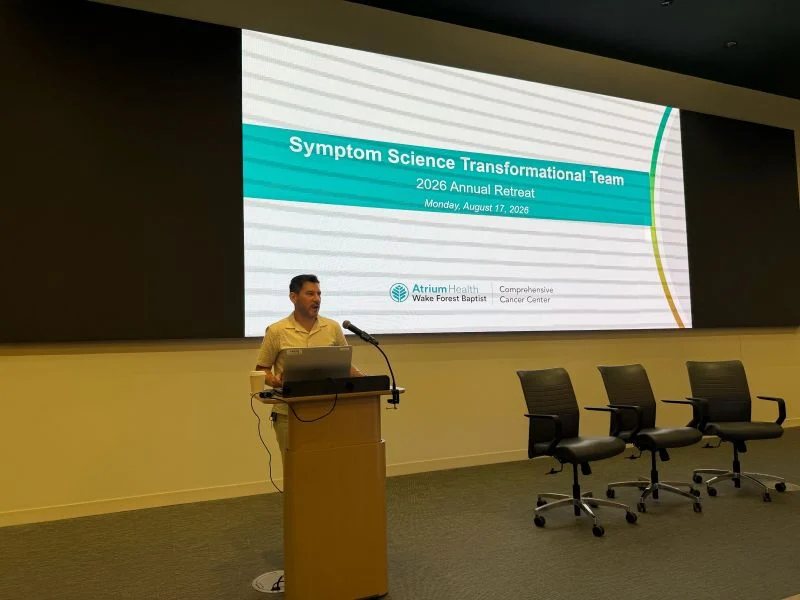 Symptom Science Transformational Team
2026 Annual Retreat
Monday, August 17, 2026

Atrium Health
Wake Forest Baptist
Comprehensive Cancer Center